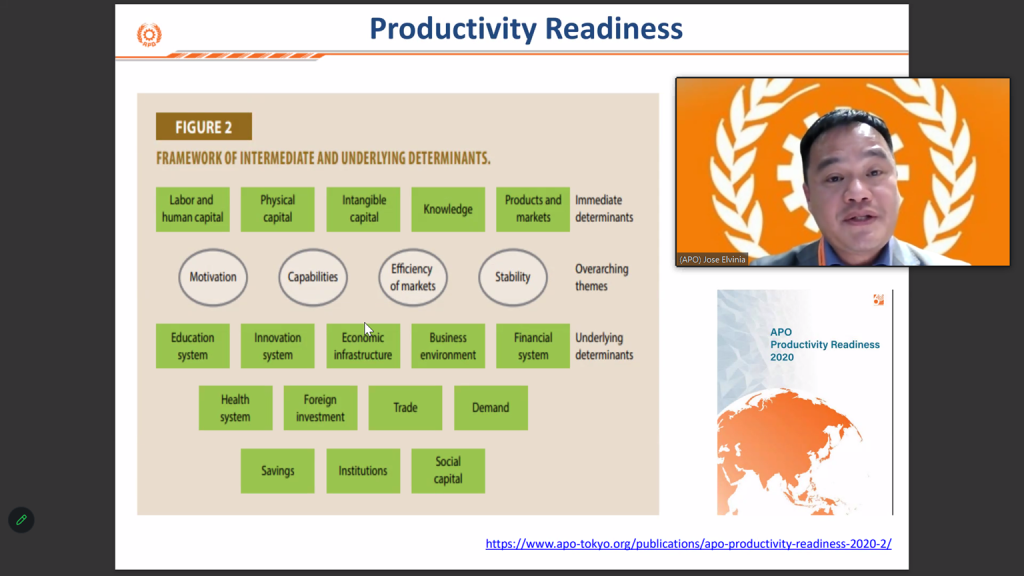 APO

Productivity Readiness

FIGURE 2

FRAMEWORK OF INTERMEDIATE AND UNDERLYING DETERMINANTS.

Labor and human capital

Physical capital

Intangible capital

Knowledge

Products and markets

Immediate determinants

Motivation

Capabilities

Efficiency of markets

Stability

Overarching themes

Education system

Innovation system

Economic infrastructure

Business environment

Financial system

Underlying determinants

Health system

Foreign investment

Trade

Demand

Savings

Institutions

Social capital

(APO) Jose Elvinia

APO Productivity Readiness 2020

https://www.apo-tokyo.org/publications/apo-productivity-readiness-2020-2/